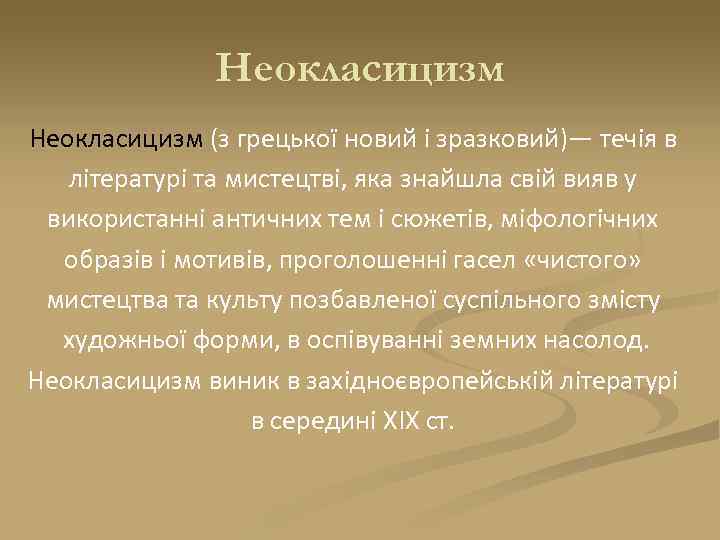 Неокласицизм

Неокласицизм (з грецької новий і зразковий)— течія в літературі та мистецтві, яка знайшла свій вияв у використанні античних тем і сюжетів, міфологічних образів і мотивів, проголошенні гасел «чистого» мистецтва та культу позбавленої суспільного змісту художньої форми, в оспівуванні земних насолод. Неокласицизм виник в західноєвропейській літературі в середині XIX ст.